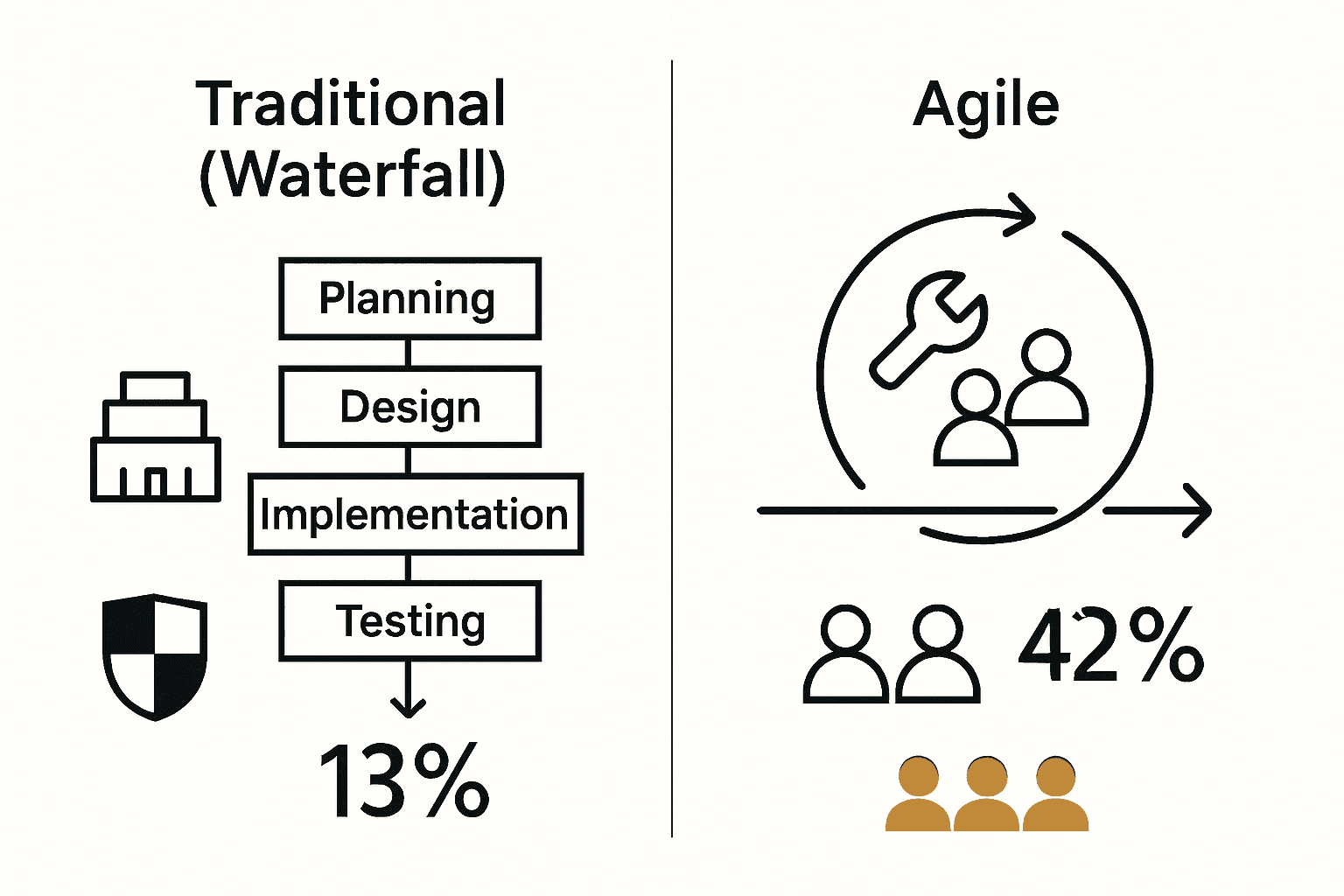 Traditional (Waterfall)

Planning

Design

Implementation

Testing

13%

Agile

42%